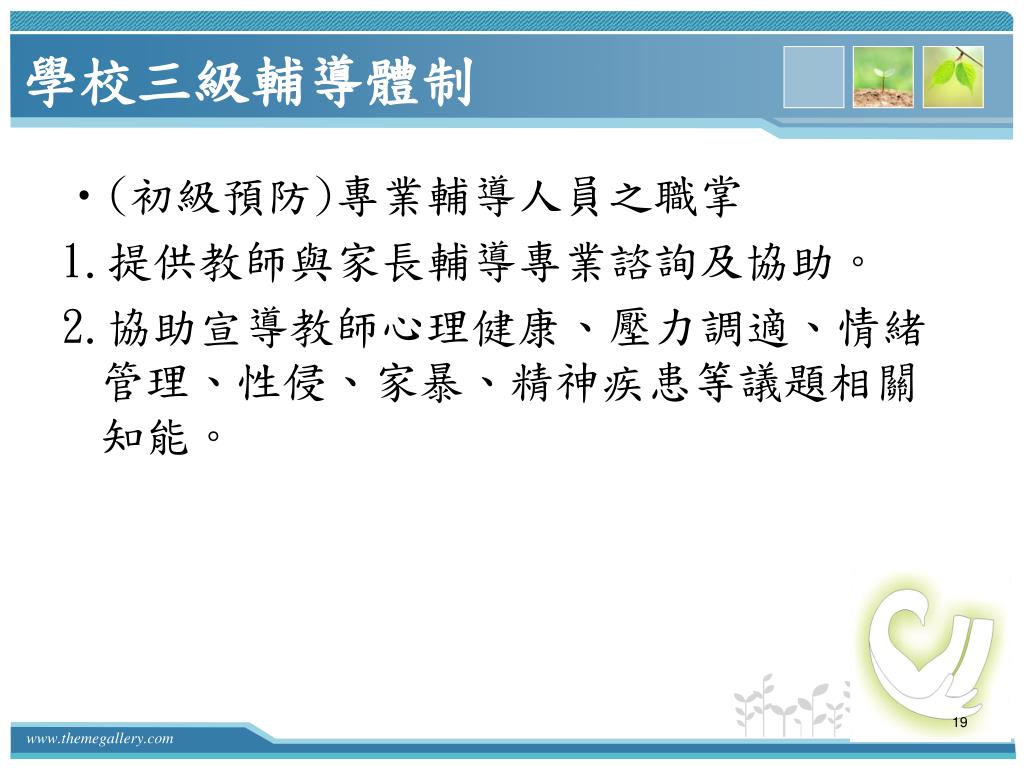 學校三級輔導體制

• (初級預防)專業輔導人員之職掌

1. 提供教師與家長輔導專業諮詢及協助。

2. 協助宣導教師心理健康、壓力調適、情緒管理、性侵、家暴、精神疾患等議題相關知能。

www.themegallery.com

19